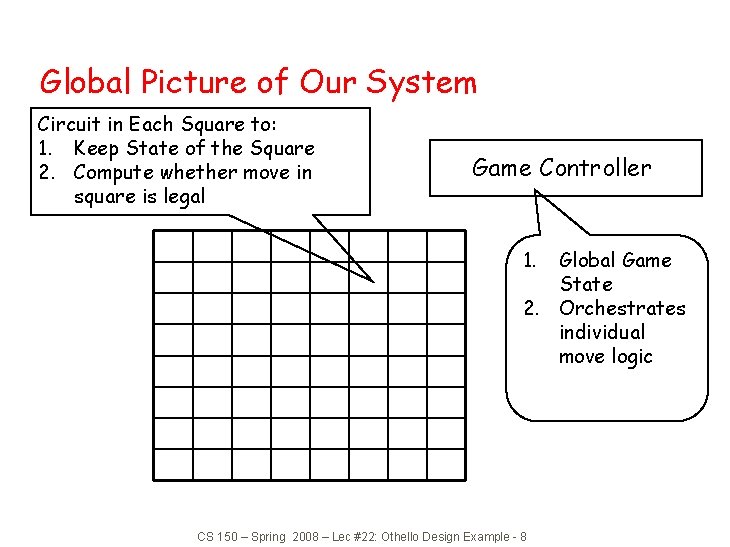 Global Picture of Our System

Circuit in Each Square to:
1. Keep State of the Square
2. Compute whether move in square is legal

Game Controller

1. Global Game State
2. Orchestrates individual move logic

CS 150 – Spring 2008 – Lec #22: Othello Design Example - 8